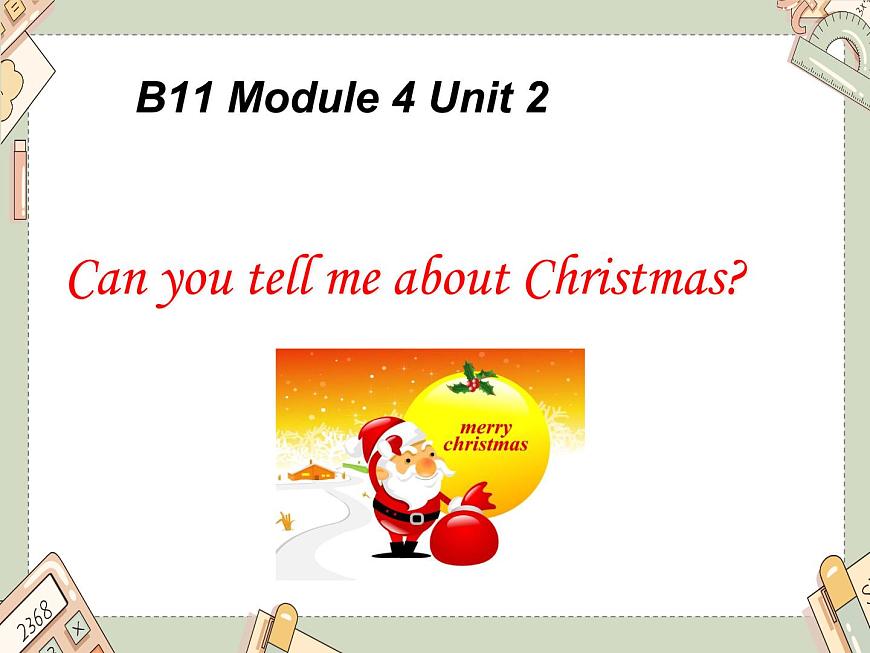 B11 Module 4 Unit 2

Can you tell me about Christmas?

merry christmas

2368